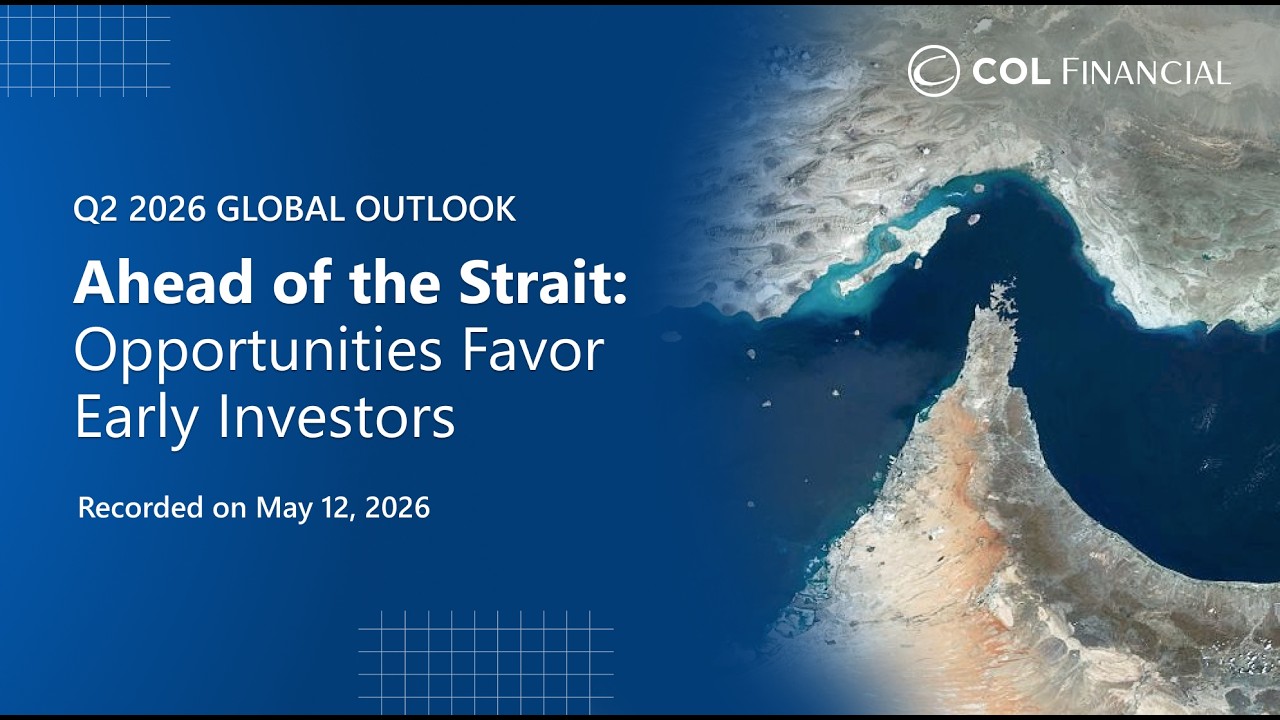 COL FINANCIAL

Q2 2026 GLOBAL OUTLOOK

Ahead of the Strait: Opportunities Favor Early Investors

Recorded on May 12, 2026